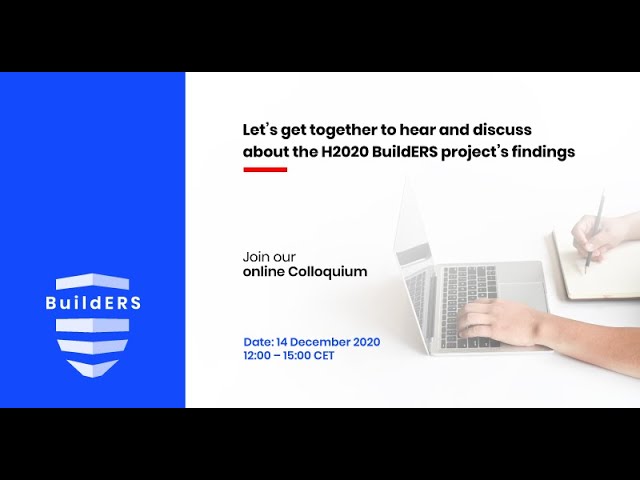 BuildERS

Let's get together to hear and discuss about the H2020 BuildERS project's findings

Join our
online Colloquium

Date: 14 December 2020
12:00 – 15:00 CET